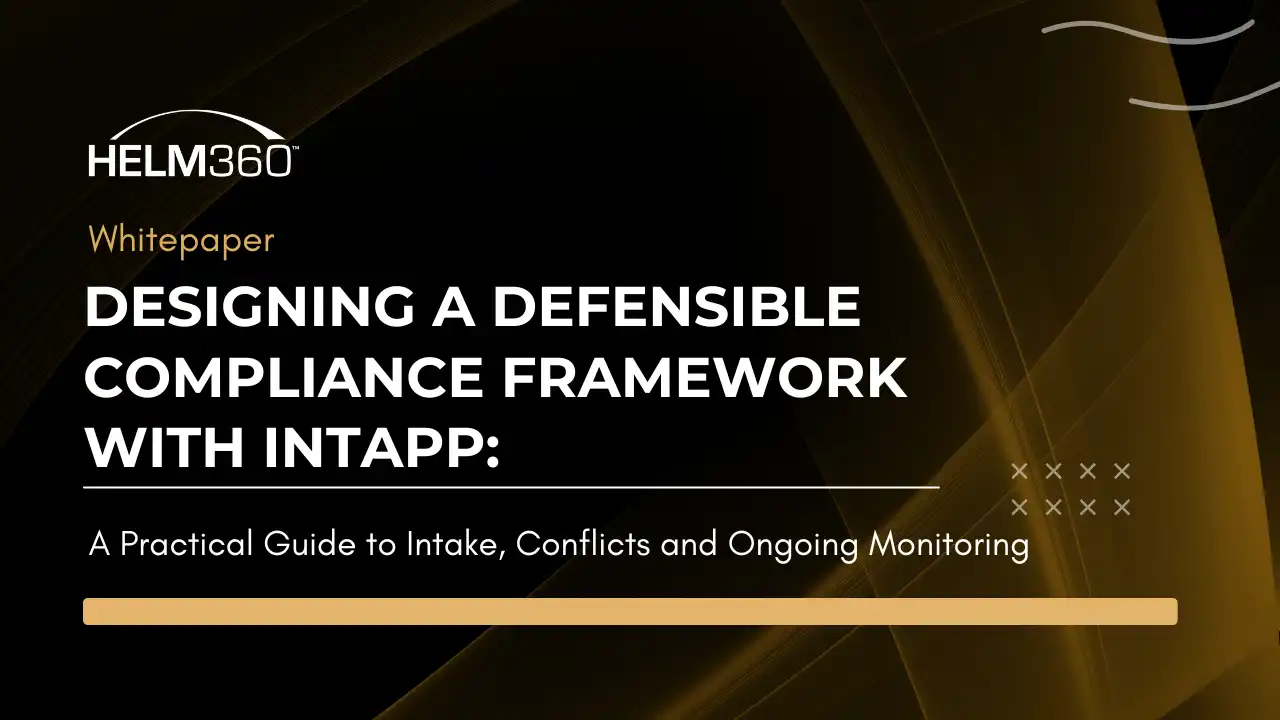 HELM360™

Whitepaper

DESIGNING A DEFENSIBLE COMPLIANCE FRAMEWORK WITH INTAPP:

A Practical Guide to Intake, Conflicts and Ongoing Monitoring